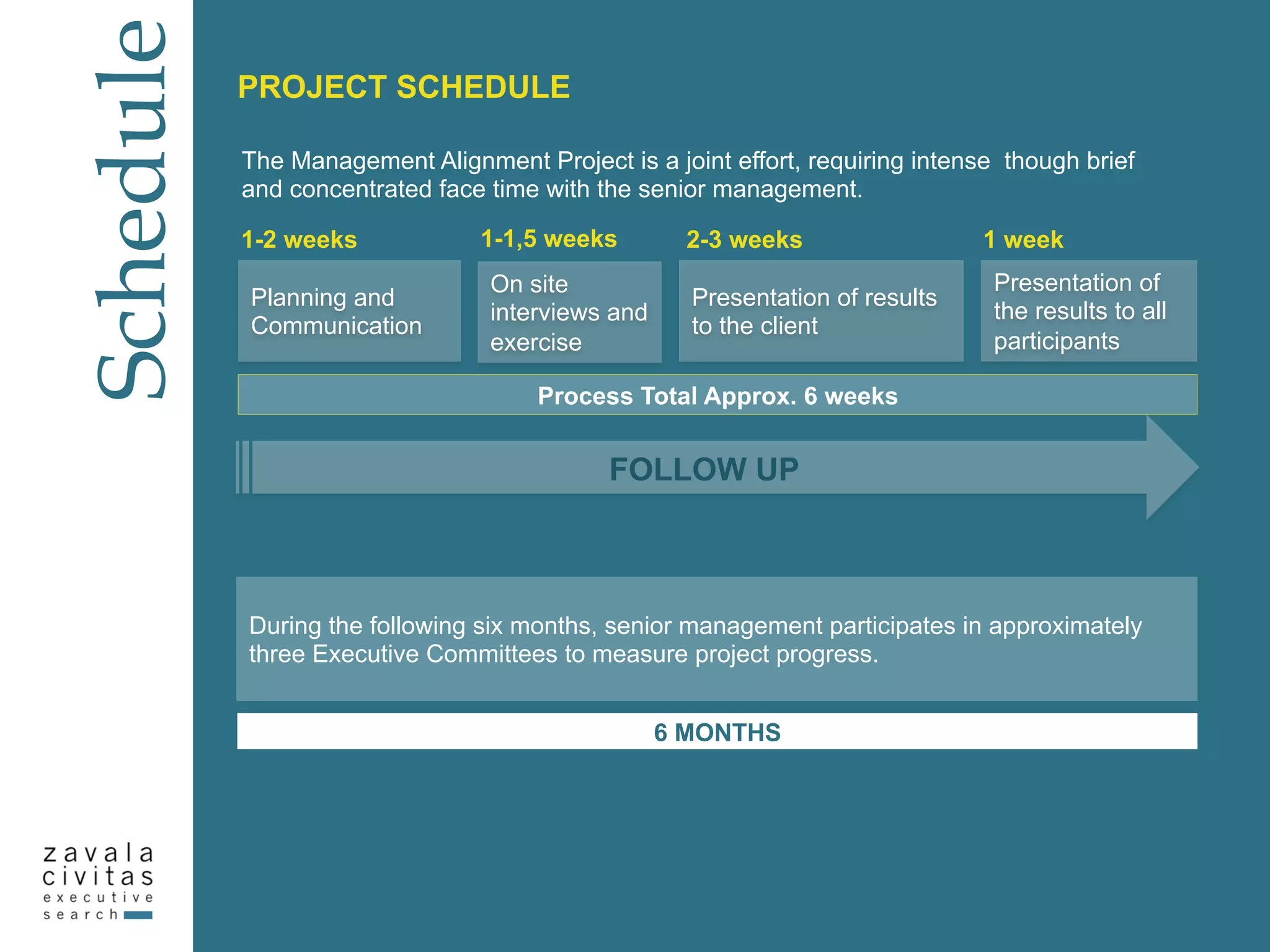 Schedule

PROJECT SCHEDULE

The Management Alignment Project is a joint effort, requiring intense though brief and concentrated face time with the senior management.

1-2 weeks

Planning and Communication

1-1,5 weeks

On site interviews and exercise

2-3 weeks

Presentation of results to the client

1 week

Presentation of the results to all participants

Process Total Approx. 6 weeks

FOLLOW UP

During the following six months, senior management participates in approximately three Executive Committees to measure project progress.

6 MONTHS

zavala civitas executive search